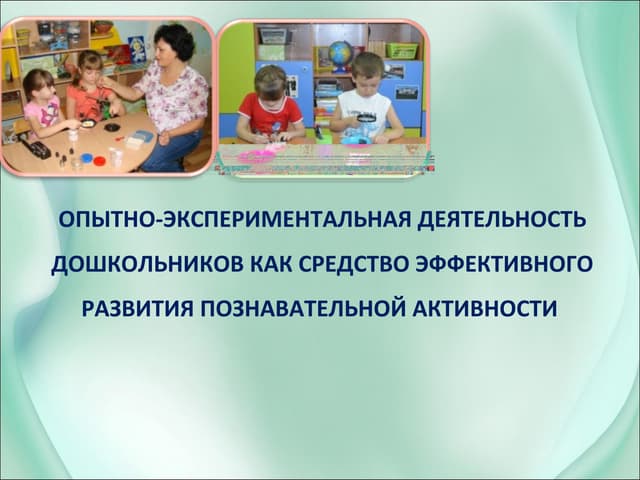 ОПЫТНО-ЭКСПЕРИМЕНТАЛЬНАЯ ДЕЯТЕЛЬНОСТЬ ДОШКОЛЬНИКОВ КАК СРЕДСТВО ЭФФЕКТИВНОГО РАЗВИТИЯ ПОЗНАВАТЕЛЬНОЙ АКТИВНОСТИ